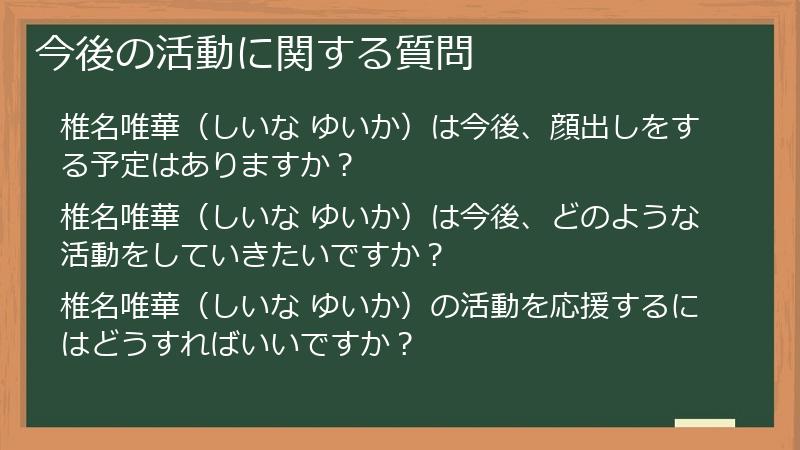 今後の活動に関する質問

椎名唯華（しいな ゆいか）は今後、顔出しをする予定はありますか？

椎名唯華（しいな ゆいか）は今後、どのような活動をしていきたいですか？

椎名唯華（しいな ゆいか）の活動を応援するにはどうすればいいですか？